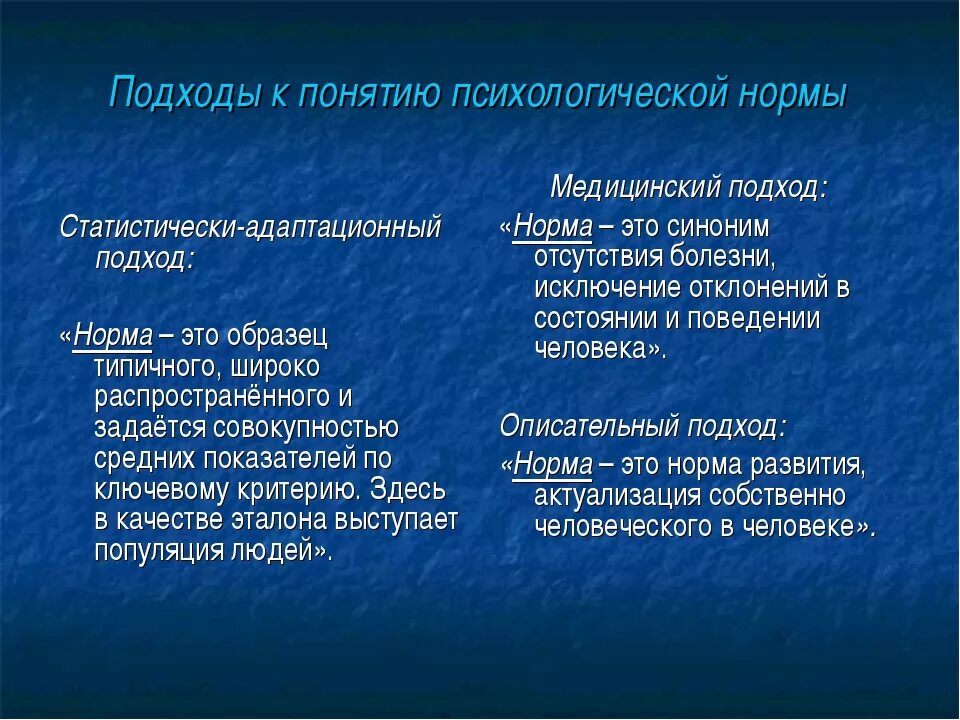 Подходы к понятию психологической нормы

Статистически-адаптационный подход:

«Норма – это образец типичного, широко распространённого и задаётся совокупностью средних показателей по ключевому критерию. Здесь в качестве эталона выступает популяция людей».

Медицинский подход:

«Норма – это синоним отсутствия болезни, исключение отклонений в состоянии и поведении человека».

Описательный подход:

«Норма – это норма развития, актуализация собственно человеческого в человеке».